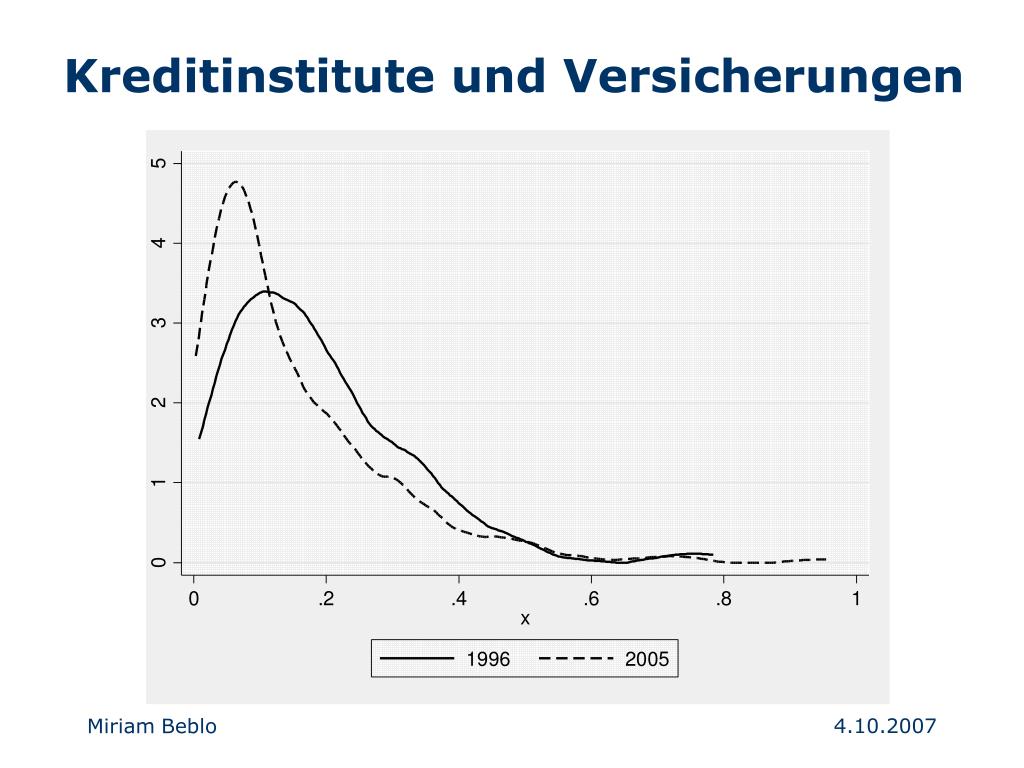 Kreditinstitute und Versicherungen

5
4
3
2
1
0

0
.2
.4
.6
.8
1
x

1996
2005

Miriam Beblo
4.10.2007